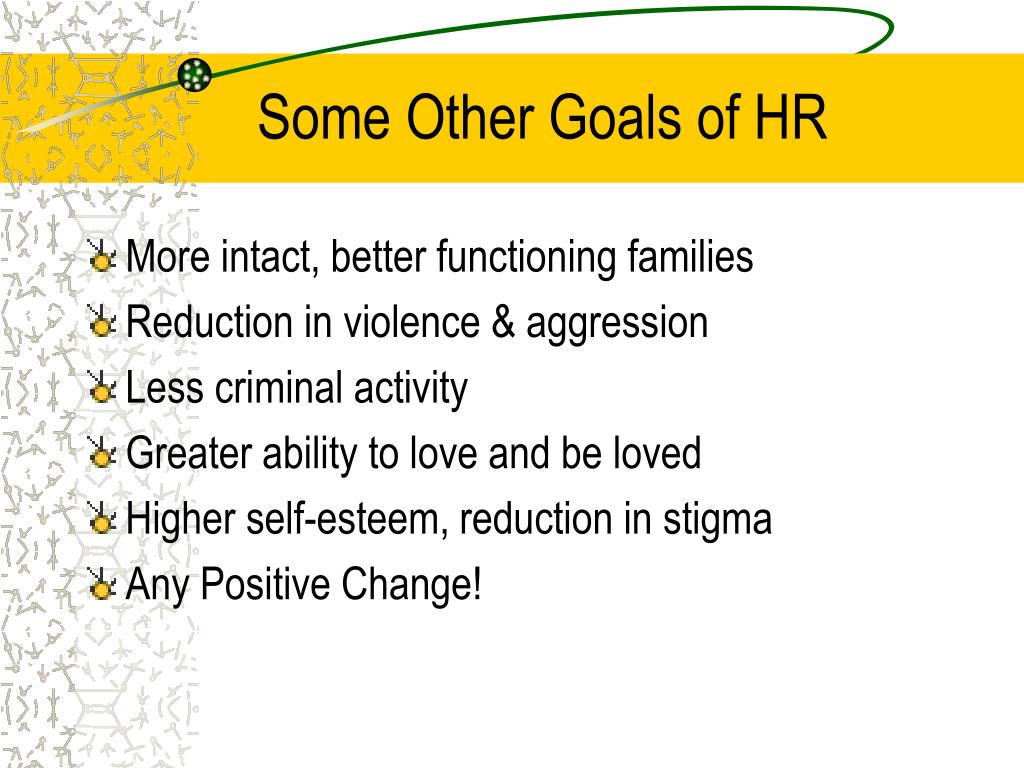 Some Other Goals of HR

More intact, better functioning families
Reduction in violence & aggression
Less criminal activity
Greater ability to love and be loved
Higher self-esteem, reduction in stigma
Any Positive Change!